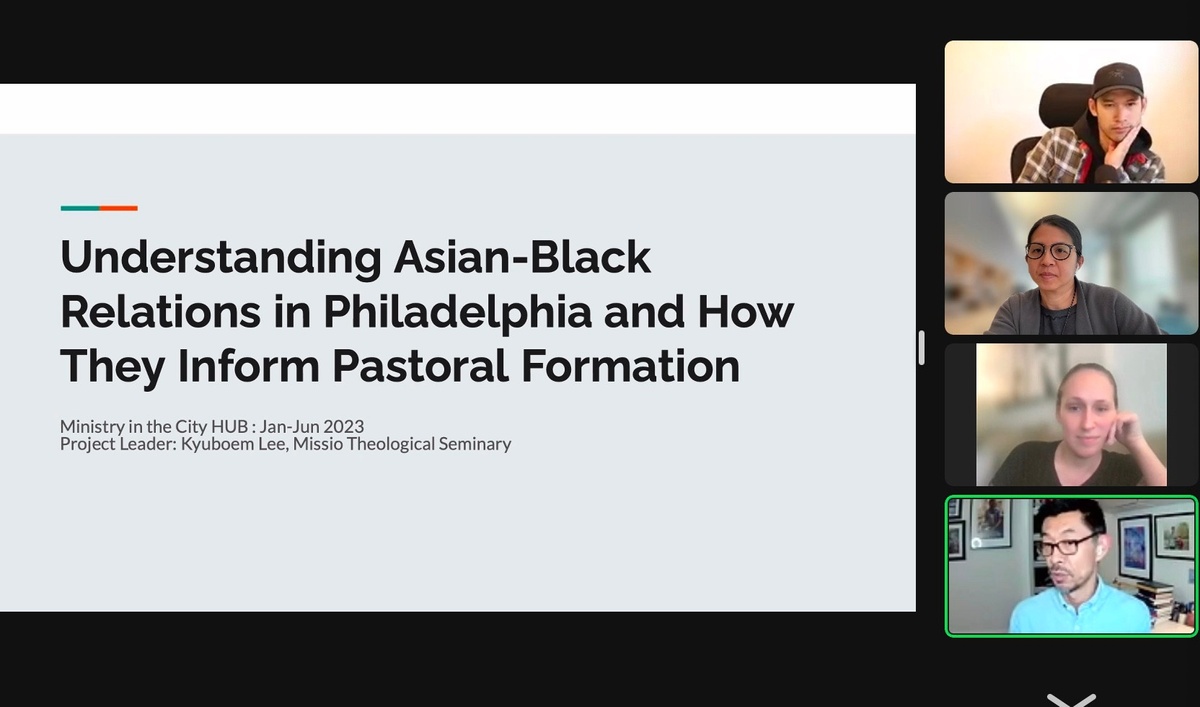 Understanding Asian-Black Relations in Philadelphia and How They Inform Pastoral Formation

Ministry in the City HUB : Jan-Jun 2023
Project Leader: Kyuboem Lee, Missio Theological Seminary